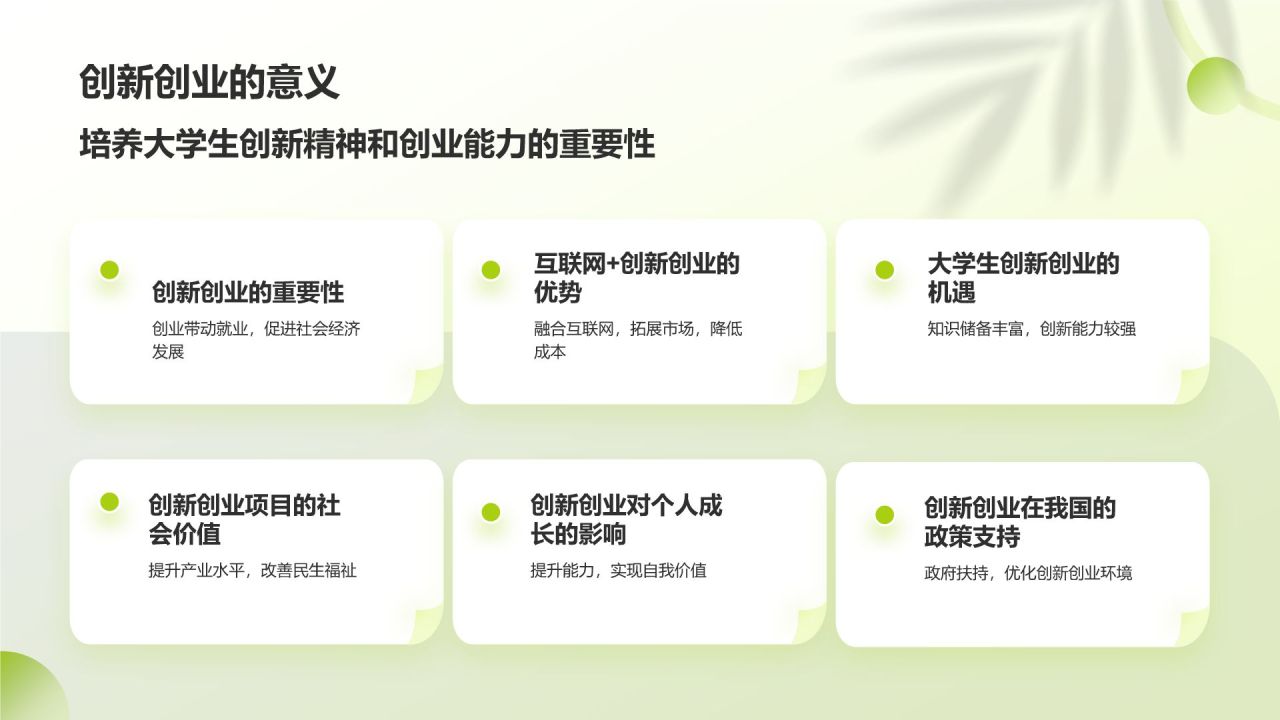 创新创业的意义

培养大学生创新精神和创业能力的重要性

创新创业的重要性

创业带动就业，促进社会经济发展

互联网+创新创业的优势

融合互联网，拓展市场，降低成本

大学生创新创业的机遇

知识储备丰富，创新能力较强

创新创业项目的社会价值

提升产业水平，改善民生福祉

创新创业对个人成长的影响

提升能力，实现自我价值

创新创业在我国的政策支持

政府扶持，优化创新创业环境